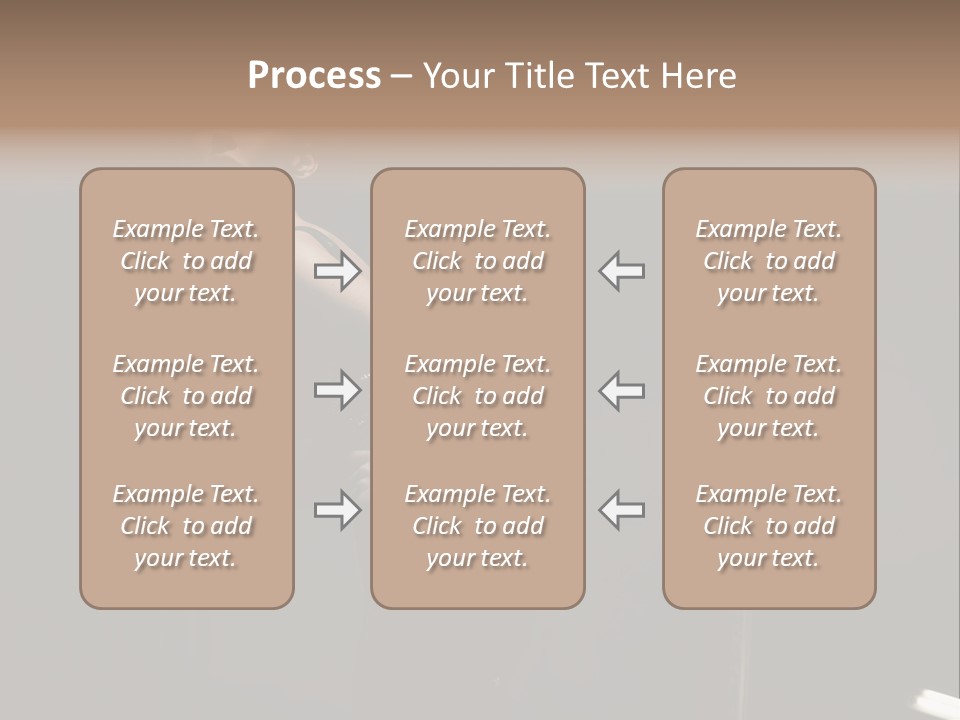 Process – Your Title Text Here

Example Text. Click to add your text.

Example Text. Click to add your text.

Example Text. Click to add your text.

Example Text. Click to add your text.

Example Text. Click to add your text.

Example Text. Click to add your text.

Example Text. Click to add your text.

Example Text. Click to add your text.

Example Text. Click to add your text.